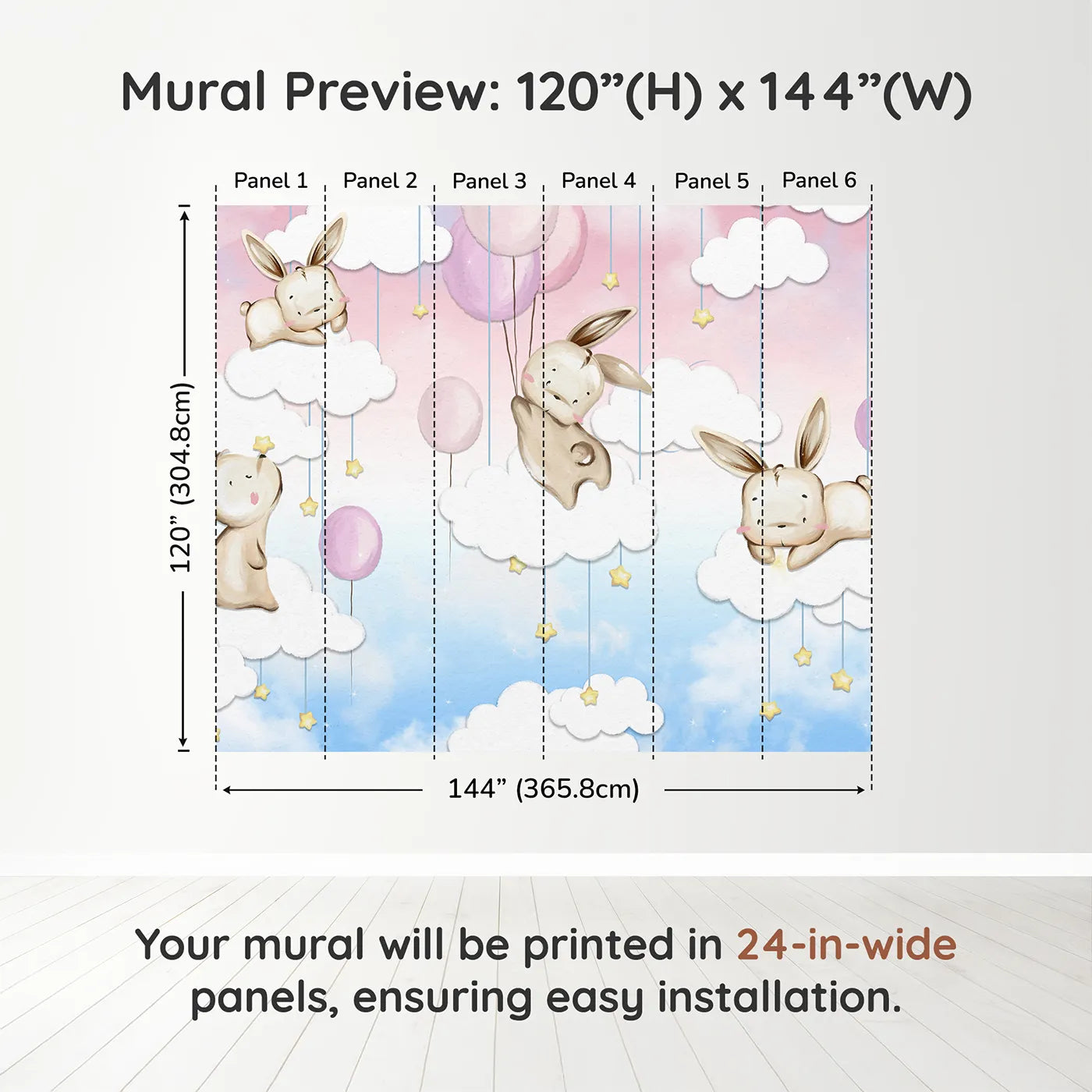 Mural Preview: 120”(H) x 144”(W)

Panel 1 Panel 2 Panel 3 Panel 4 Panel 5 Panel 6

120” (304.8cm)

144” (365.8cm)

Your mural will be printed in 24-in-wide panels, ensuring easy installation.